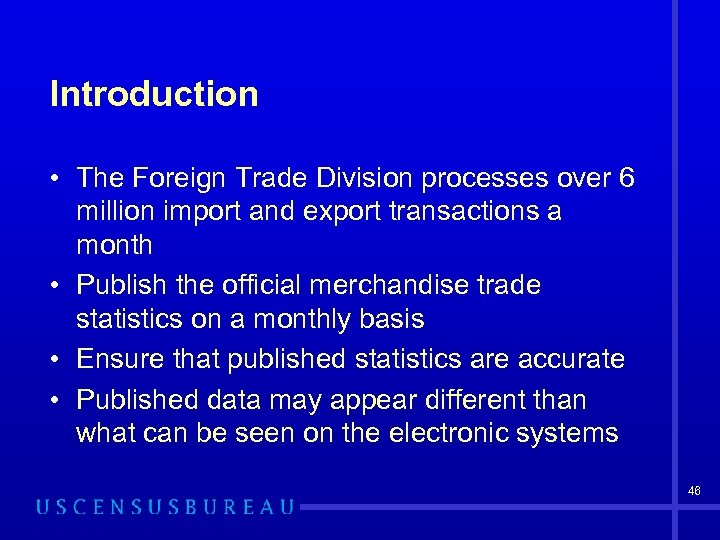 Introduction

• The Foreign Trade Division processes over 6 million import and export transactions a month
• Publish the official merchandise trade statistics on a monthly basis
• Ensure that published statistics are accurate
• Published data may appear different than what can be seen on the electronic systems

46

USCENSUSBUREAU